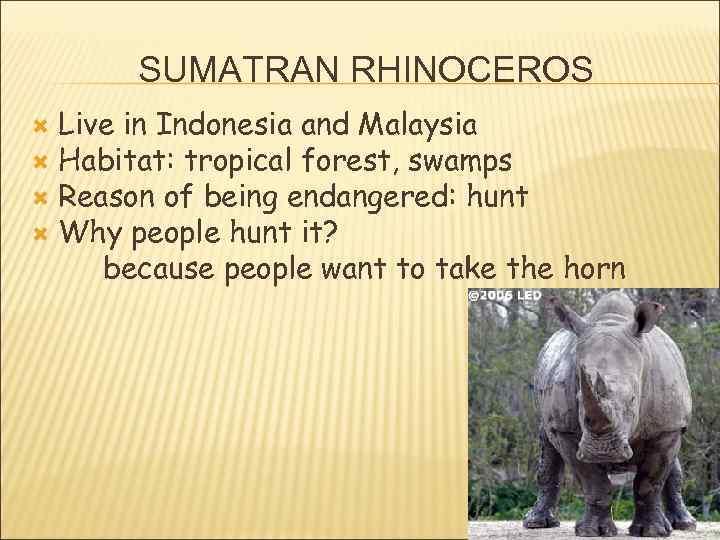 SUMATRAN RHINOCEROS

Live in Indonesia and Malaysia
Habitat: tropical forest, swamps
Reason of being endangered: hunt
Why people hunt it?
because people want to take the horn

©2006 LED